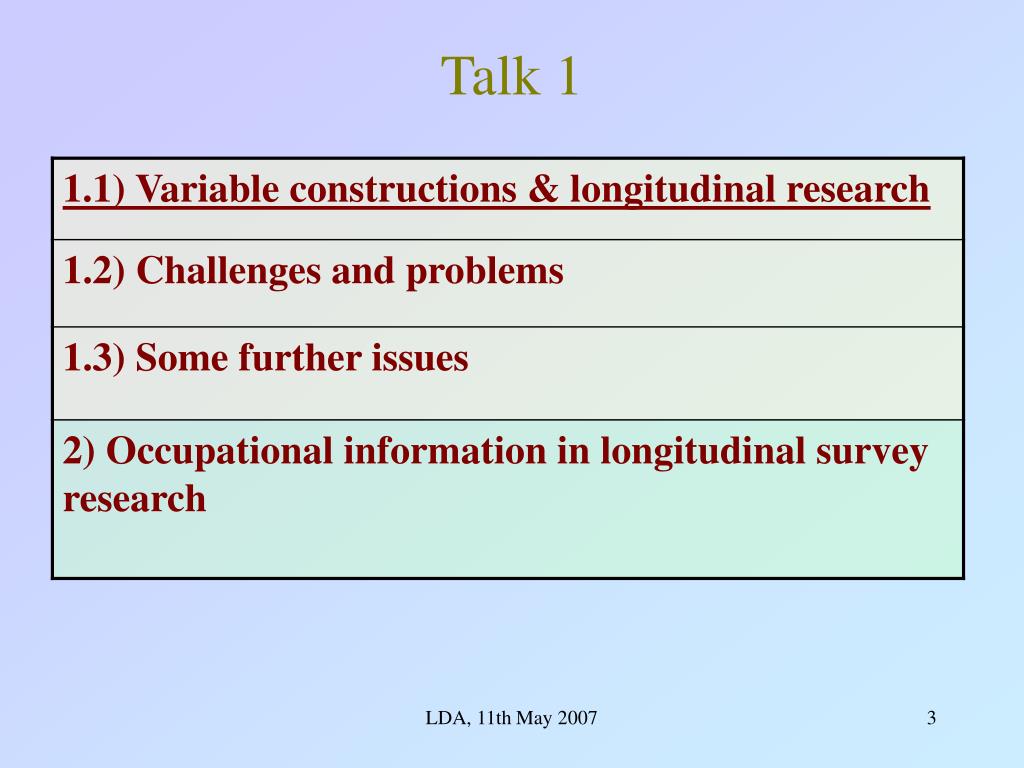 Talk 1

| 1.1) Variable constructions & longitudinal research |
|---|
| 1.2) Challenges and problems |
| 1.3) Some further issues |
| 2) Occupational information in longitudinal survey research |

LDA, 11th May 2007

3